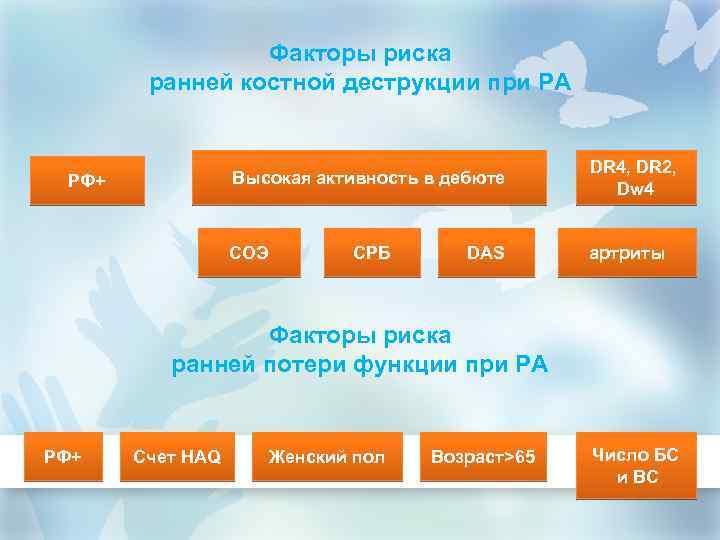 Факторы риска
ранней костной деструкции при РА

РФ+

Высокая активность в дебюте

DR4, DR2, Dw4

СОЭ

СРБ

DAS

артриты

Факторы риска
ранней потери функции при РА

РФ+

Счет HAQ

Женский пол

Возраст>65

Число БС и ВС